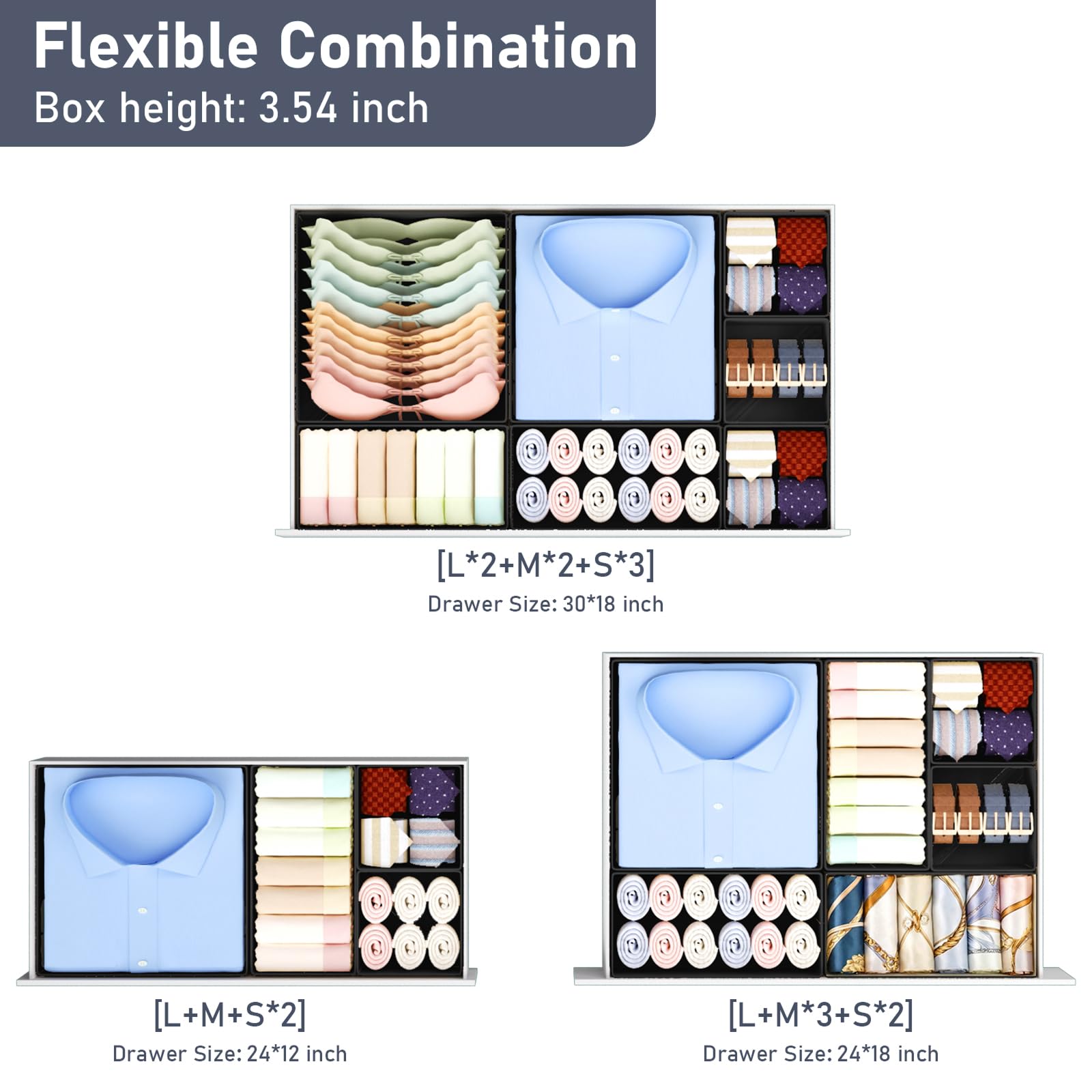 Flexible Combination
Box height: 3.54 inch

[L*2+M*2+S*3]
Drawer Size: 30*18 inch

[L+M+S*2]
Drawer Size: 24*12 inch

[L+M*3+S*2]
Drawer Size: 24*18 inch